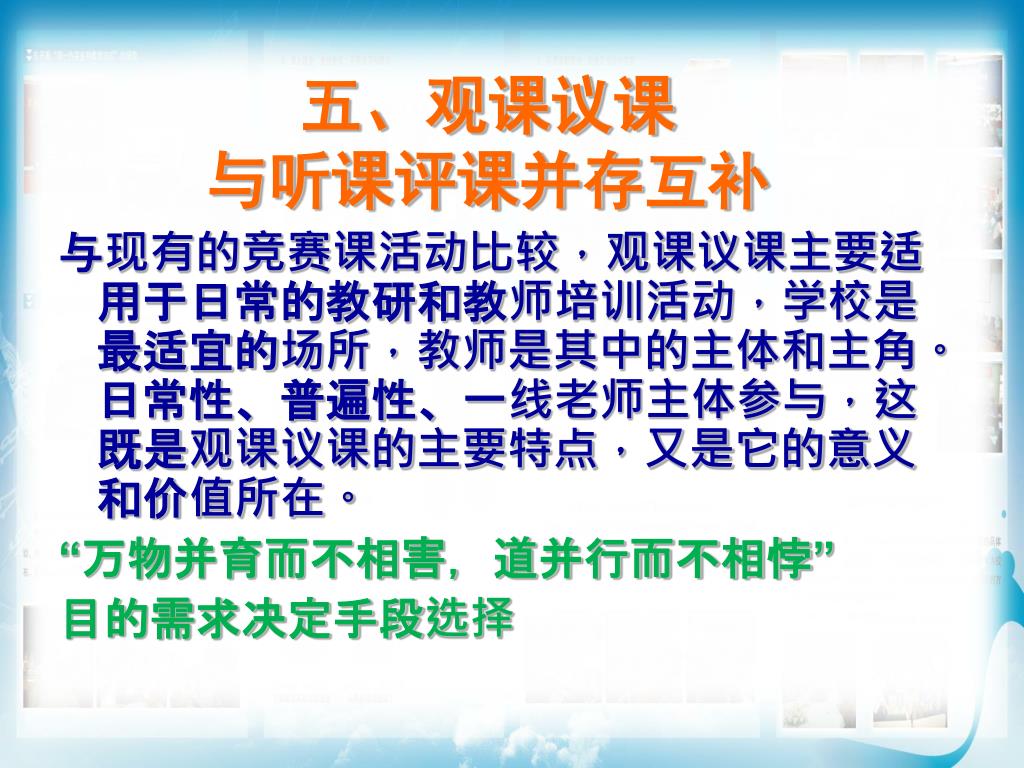 五、观课议课
与听课评课并存互补

与现有的竞赛课活动比较，观课议课主要适用于日常的教研和教师培训活动，学校是最适宜的场所，教师是其中的主体和主角。日常性、普遍性、一线老师主体参与，这既是观课议课的主要特点，又是它的意义和价值所在。

“万物并育而不相害，道并行而不相悖”

目的需求决定手段选择